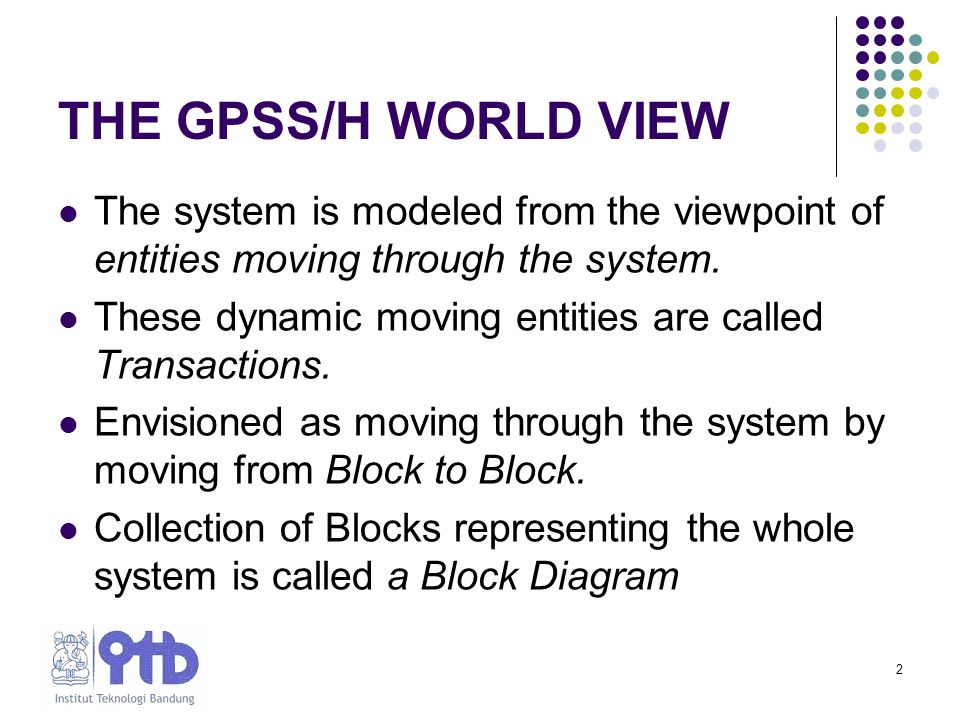 THE GPSS/H WORLD VIEW

- The system is modeled from the viewpoint of entities moving through the system.
- These dynamic moving entities are called Transactions.
- Envisioned as moving through the system by moving from Block to Block.
- Collection of Blocks representing the whole system is called a Block Diagram

ITB
Institut Teknologi Bandung

2